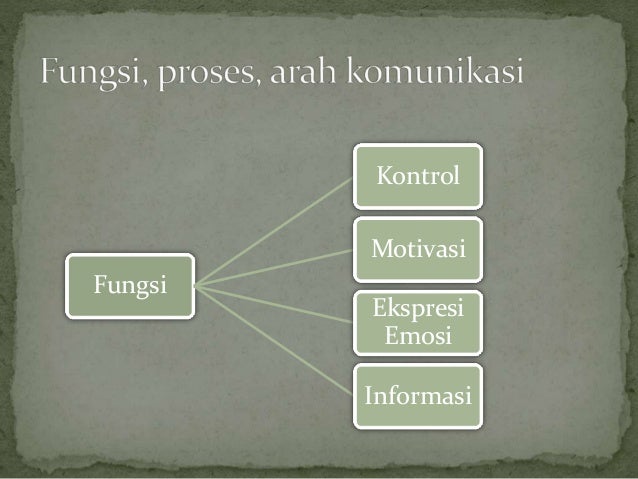 Fungsi, proses, arah komunikasi

Fungsi

Kontrol

Motivasi

Ekspresi Emosi

Informasi